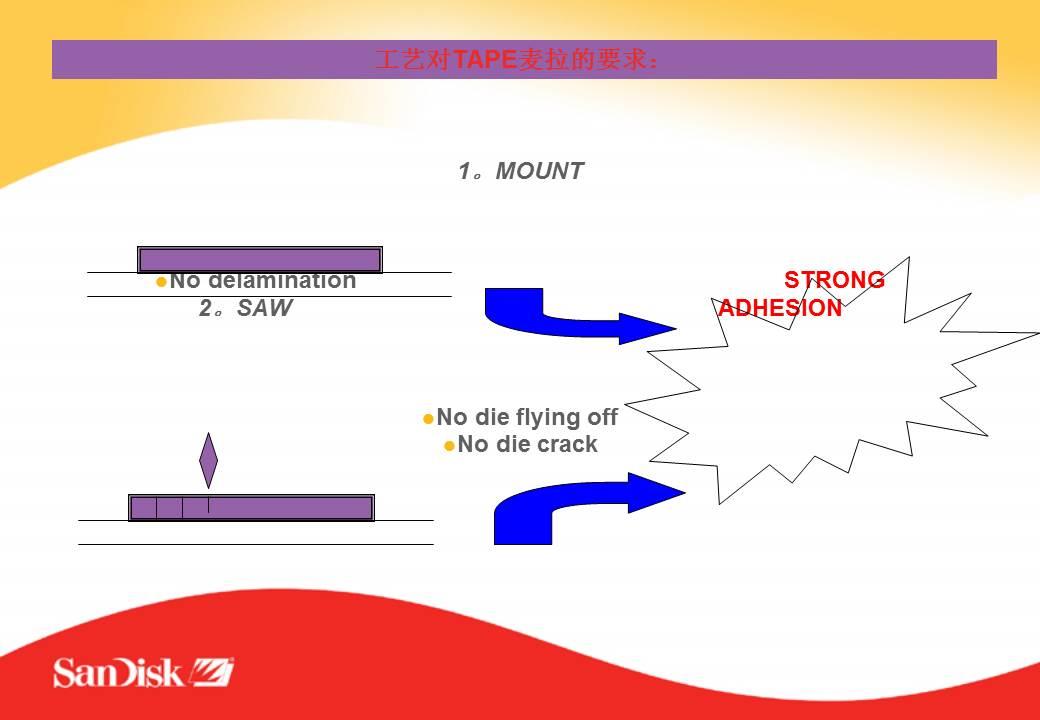 工艺对TAPE麦拉的要求：

1。MOUNT

●No delamination
2。SAW

STRONG ADHESION

●No die flying off
●No die crack

SanDisk